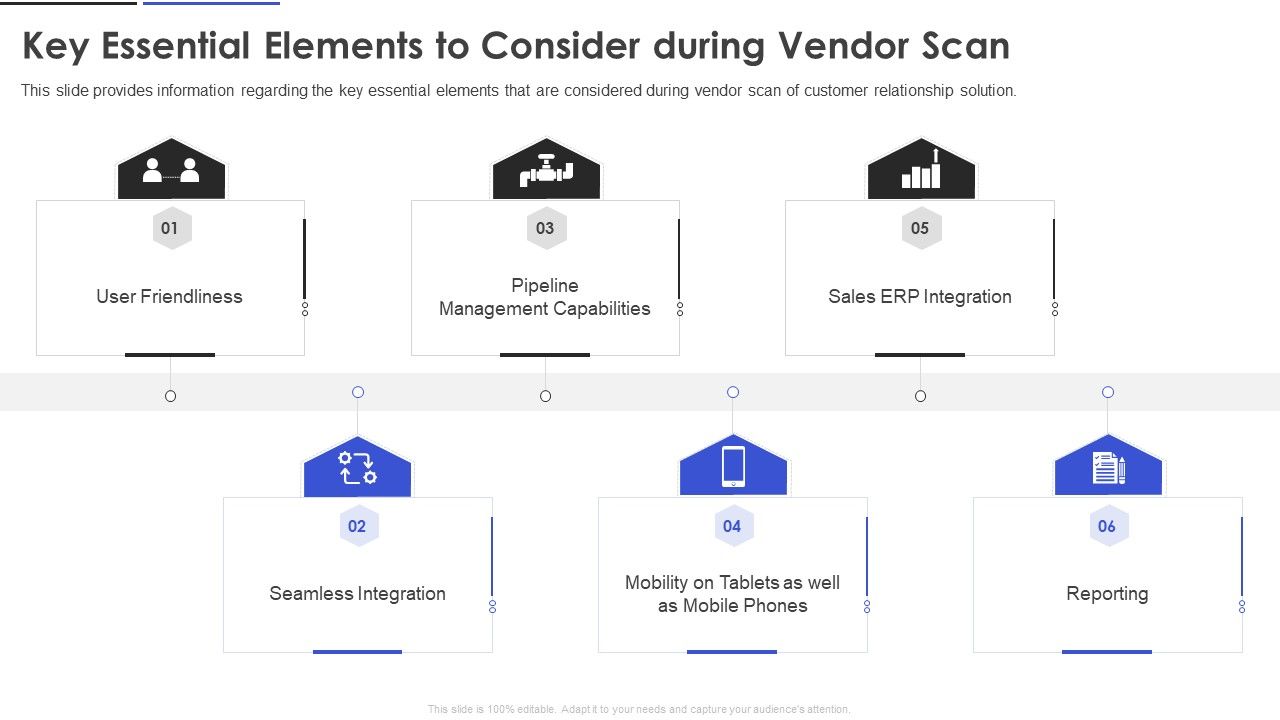 Key Essential Elements to Consider during Vendor Scan

This slide provides information regarding the key essential elements that are considered during vendor scan of customer relationship solution.

01

User Friendliness

03

Pipeline Management Capabilities

05

Sales ERP Integration

02

Seamless Integration

04

Mobility on Tablets as well as Mobile Phones

06

Reporting

This slide is 100% editable. Adapt it to your needs and capture your audience's attention.